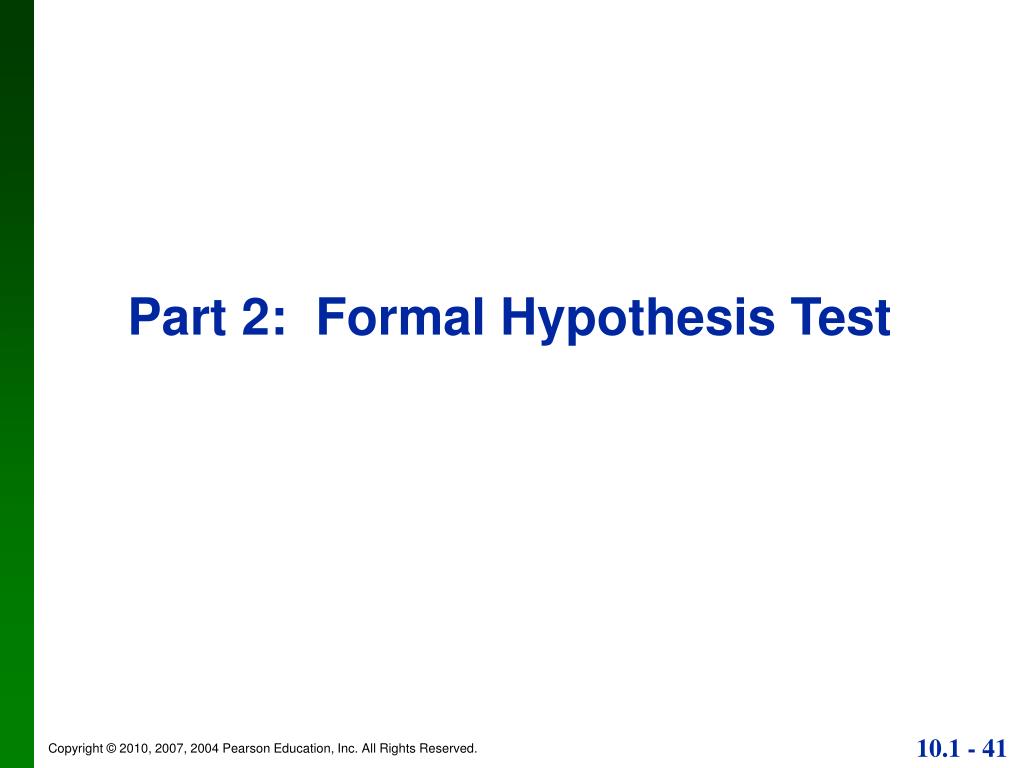 Part 2: Formal Hypothesis Test

Copyright © 2010, 2007, 2004 Pearson Education, Inc. All Rights Reserved.

10.1 - 41